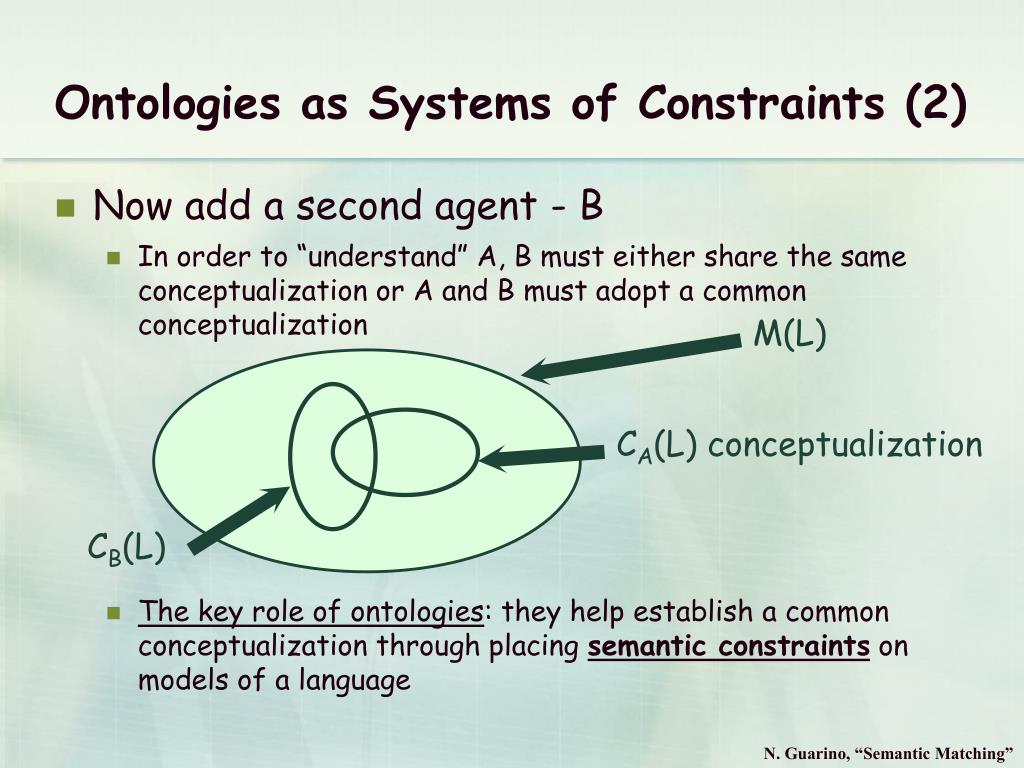 Ontologies as Systems of Constraints (2)

Now add a second agent - B

In order to “understand” A, B must either share the same conceptualization or A and B must adopt a common conceptualization

M(L)

$C_A$(L) conceptualization

$C_B$(L)

The key role of ontologies: they help establish a common conceptualization through placing semantic constraints on models of a language

N. Guarino, “Semantic Matching”